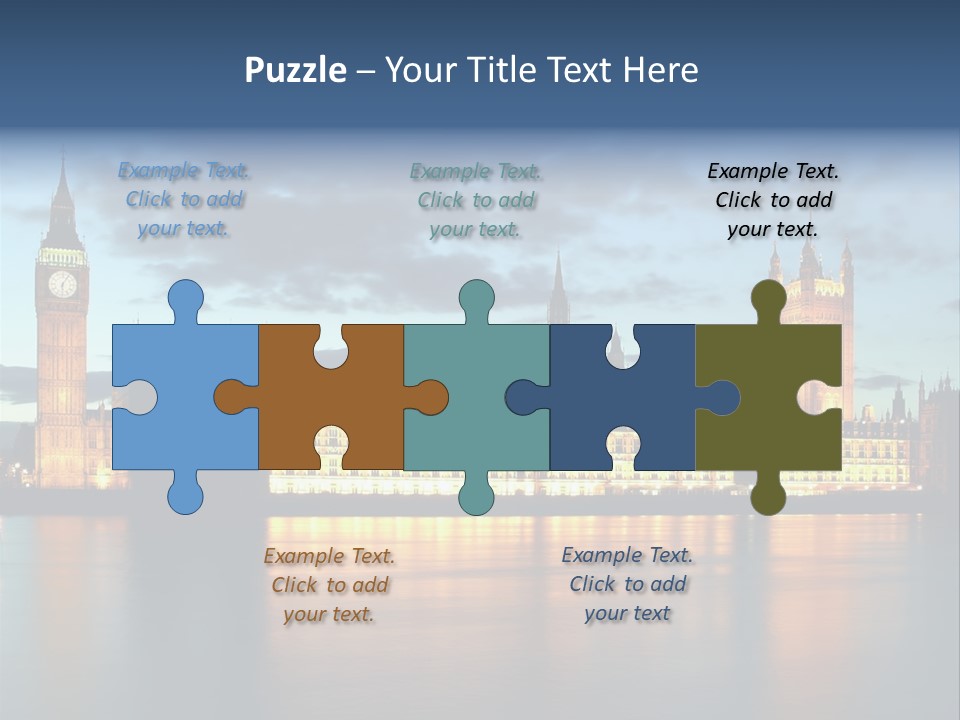 Puzzle – Your Title Text Here

Example Text. Click to add your text.

Example Text. Click to add your text.

Example Text. Click to add your text.

Example Text. Click to add your text.

Example Text. Click to add your text